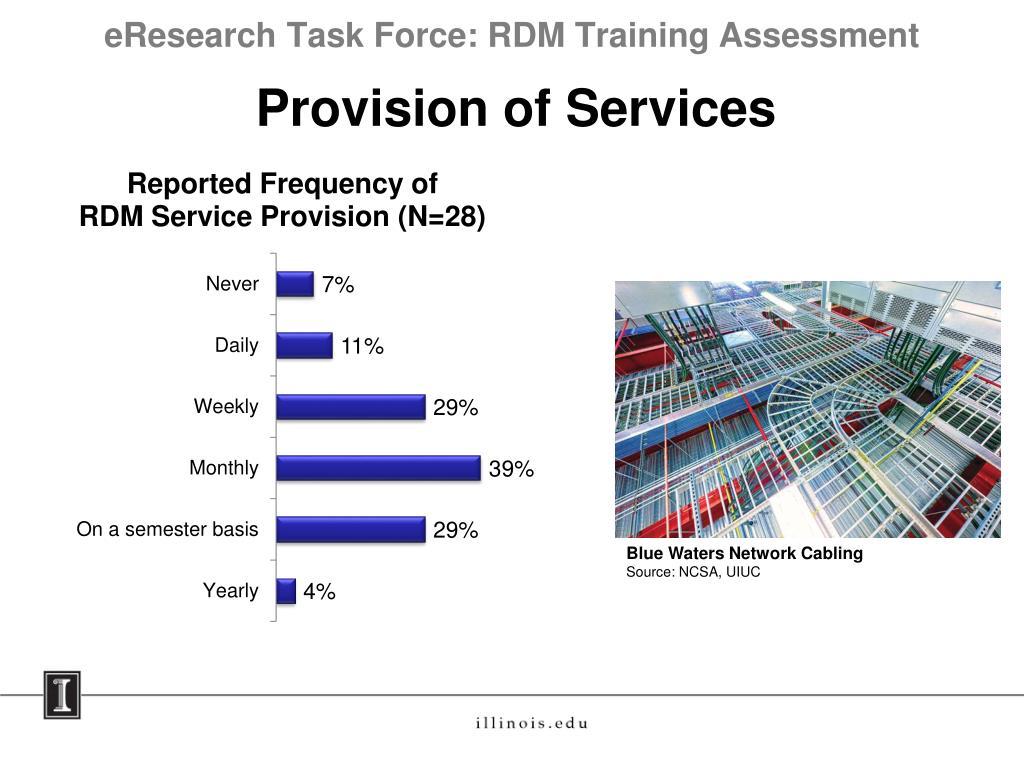 eResearch Task Force: RDM Training Assessment

Provision of Services

Reported Frequency of
RDM Service Provision (N=28)

Never 7%

Daily 11%

Weekly 29%

Monthly 39%

On a semester basis 29%

Yearly 4%

Blue Waters Network Cabling
Source: NCSA, UIUC

I

illinois.edu